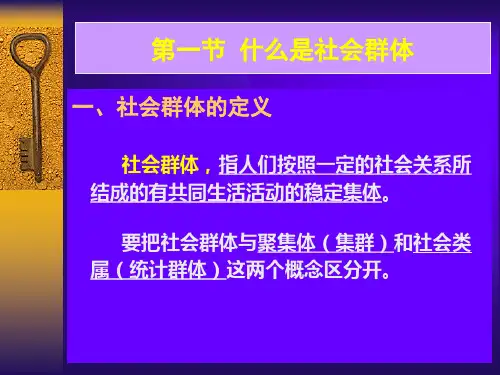 第一节 什么是社会群体

一、社会群体的定义

社会群体，指人们按照一定的社会关系所结成的有共同生活活动的稳定集体。

要把社会群体与聚集体（集群）和社会类属（统计群体）这两个概念区分开。